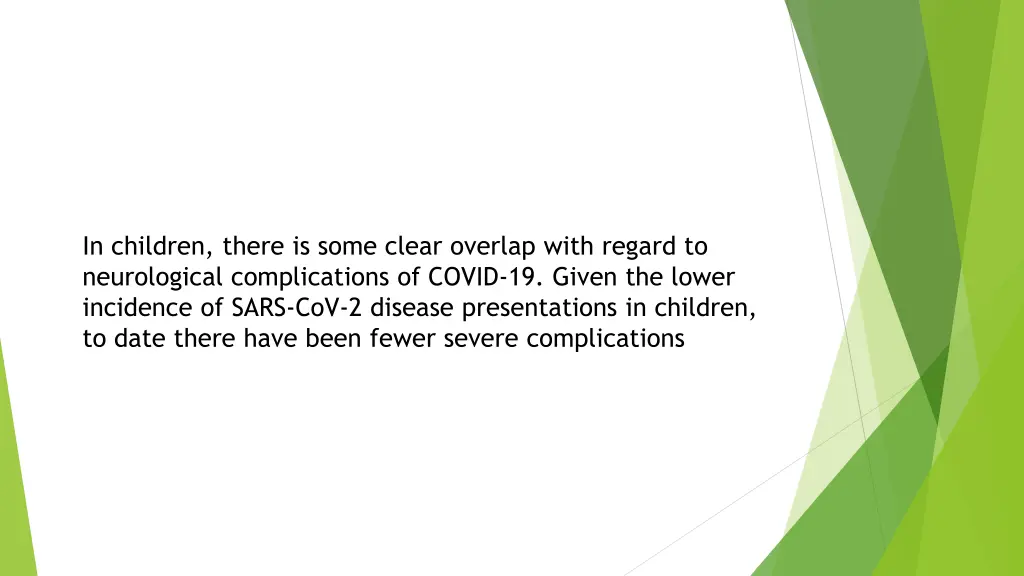 In children, there is some clear overlap with regard to neurological complications of COVID-19. Given the lower incidence of SARS-CoV-2 disease presentations in children, to date there have been fewer severe complications